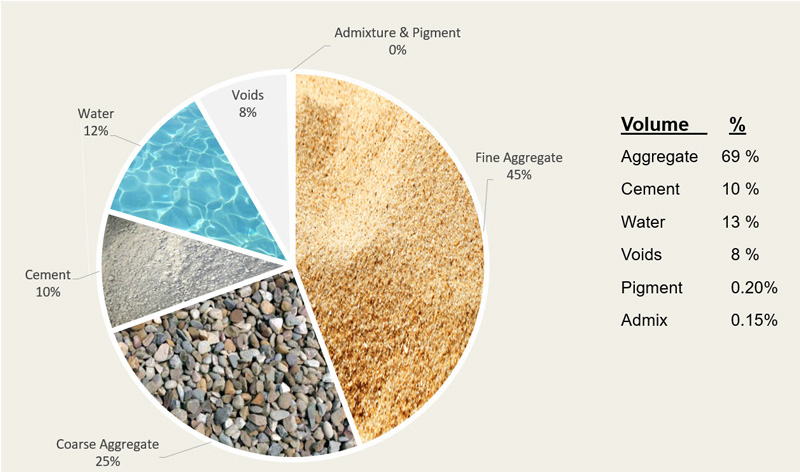 Admixture & Pigment
0%

Voids
8%

Water
12%

Fine Aggregate
45%

Cement
10%

Coarse Aggregate
25%

| Volume | % |
|---|---|
| Aggregate | 69 % |
| Cement | 10 % |
| Water | 13 % |
| Voids | 8 % |
| Pigment | 0.20% |
| Admix | 0.15% |